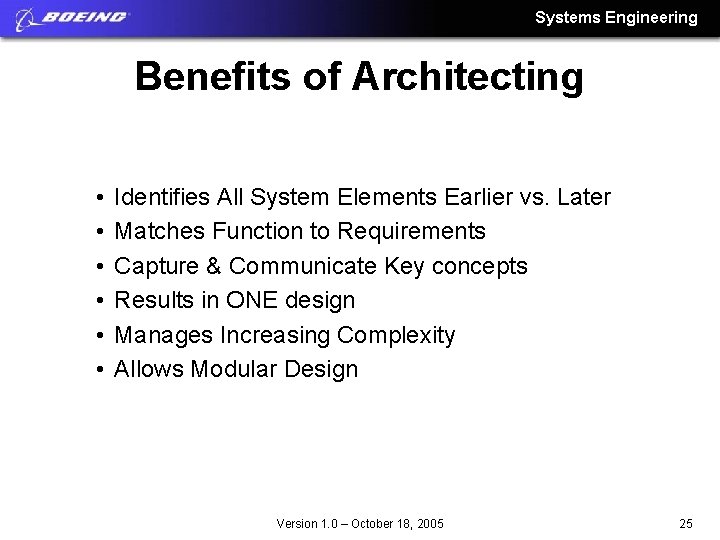 BOEING

Systems Engineering

Benefits of Architecting

• Identifies All System Elements Earlier vs. Later
• Matches Function to Requirements
• Capture & Communicate Key concepts
• Results in ONE design
• Manages Increasing Complexity
• Allows Modular Design

Version 1.0 – October 18, 2005

25